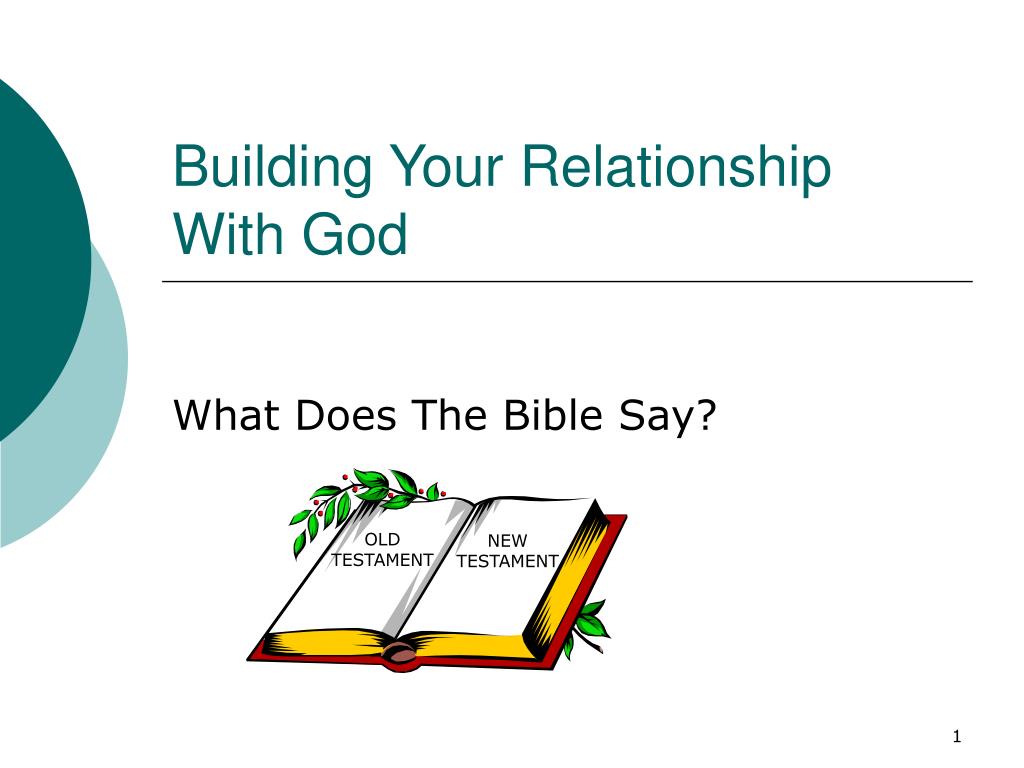 Building Your Relationship With God

What Does The Bible Say?

OLD TESTAMENT

NEW TESTAMENT

1